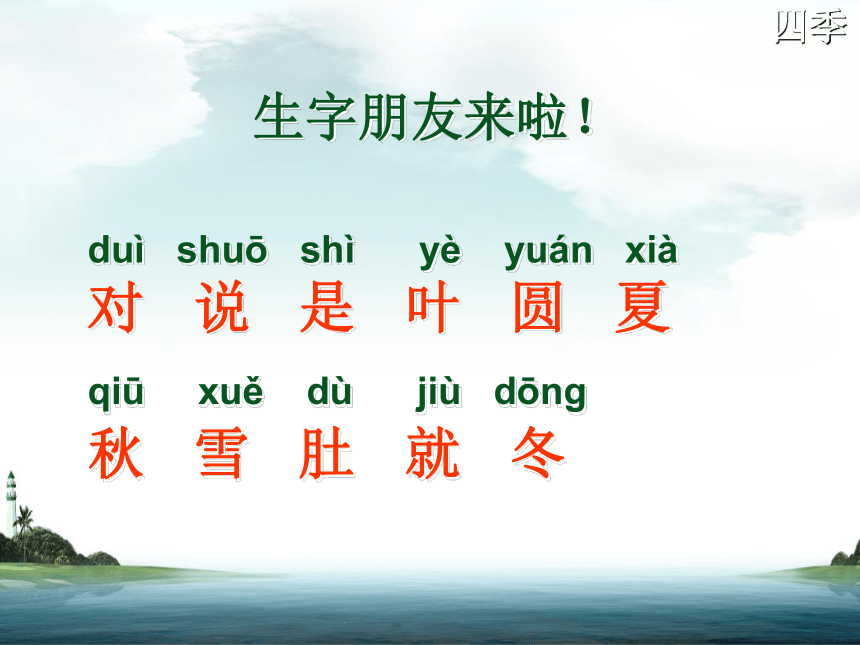 四季

生字朋友来啦！

duì shuō shì yè yuán xià
对 说 是 叶 圆 夏

qiū xuě dù jiù dōng
秋 雪 肚 就 冬